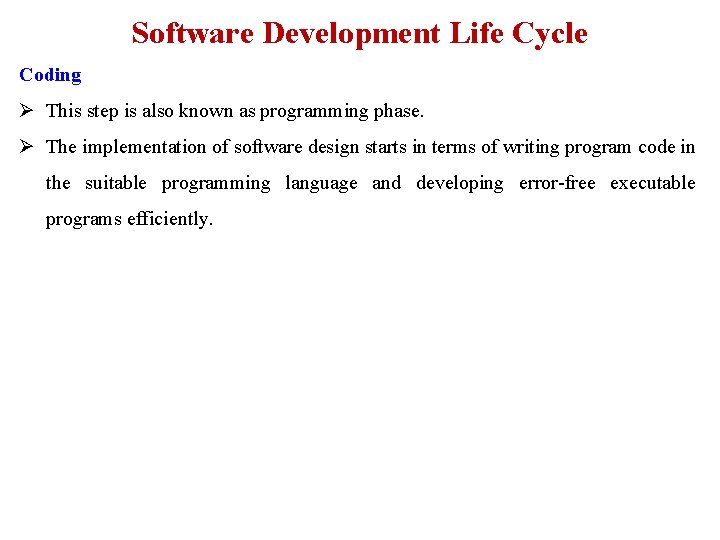 Software Development Life Cycle

Coding

➢ This step is also known as programming phase.

➢ The implementation of software design starts in terms of writing program code in the suitable programming language and developing error-free executable programs efficiently.